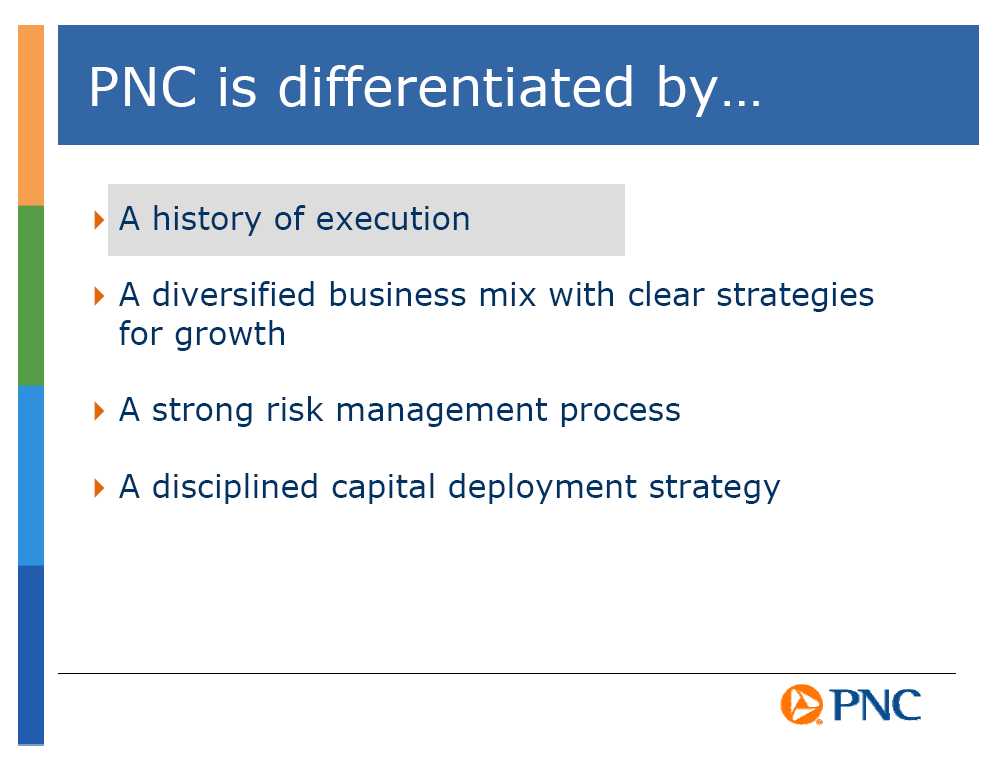 PNC is differentiated by…

A history of execution

A diversified business mix with clear strategies for growth

A strong risk management process

A disciplined capital deployment strategy

PNC